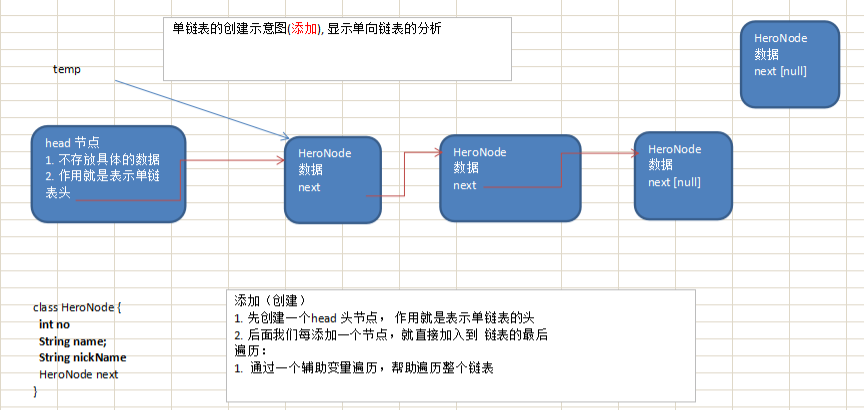 单链表的创建示意图(添加), 显示单向链表的分析

HeroNode
数据
next [null]

temp

head 节点
1. 不存放具体的数据
2. 作用就是表示单链表头

HeroNode
数据
next

HeroNode
数据
next

HeroNode
数据
next [null]

class HeroNode {
int no
String name;
String nickName
HeroNode next
}

添加（创建）
1. 先创建一个head 头节点， 作用就是表示单链表的头
2. 后面我们每添加一个节点，就直接加入到 链表的最后
遍历：
1. 通过一个辅助变量遍历，帮助遍历整个链表